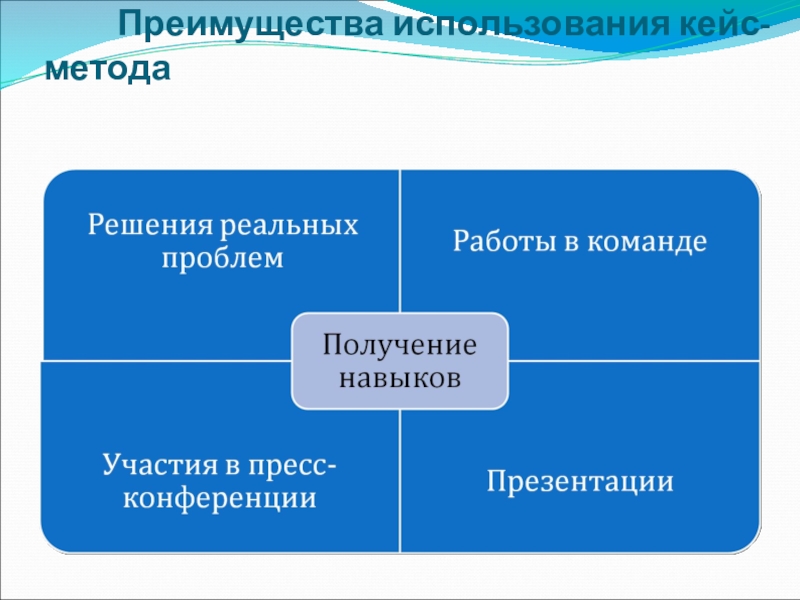 Преимущества использования кейс-метода

Решения реальных проблем

Работы в команде

Получение навыков

Участия в пресс-конференции

Презентации